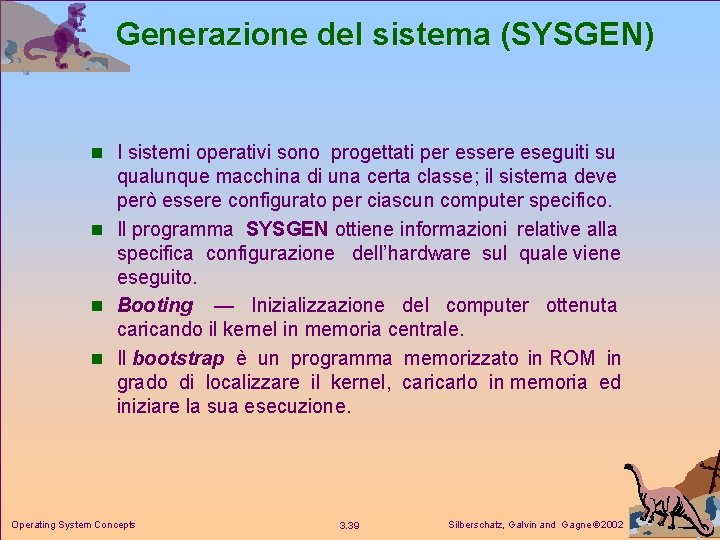 Generazione del sistema (SYSGEN)

I sistemi operativi sono progettati per essere eseguiti su qualunque macchina di una certa classe; il sistema deve però essere configurato per ciascun computer specifico.

Il programma SYSGEN ottiene informazioni relative alla specifica configurazione dell'hardware sul quale viene eseguito.

Booting — Inizializzazione del computer ottenuta caricando il kernel in memoria centrale.

Il bootstrap è un programma memorizzato in ROM in grado di localizzare il kernel, caricarlo in memoria ed iniziare la sua esecuzione.

Operating System Concepts

3.39

Silberschatz, Galvin and Gagne ©2002